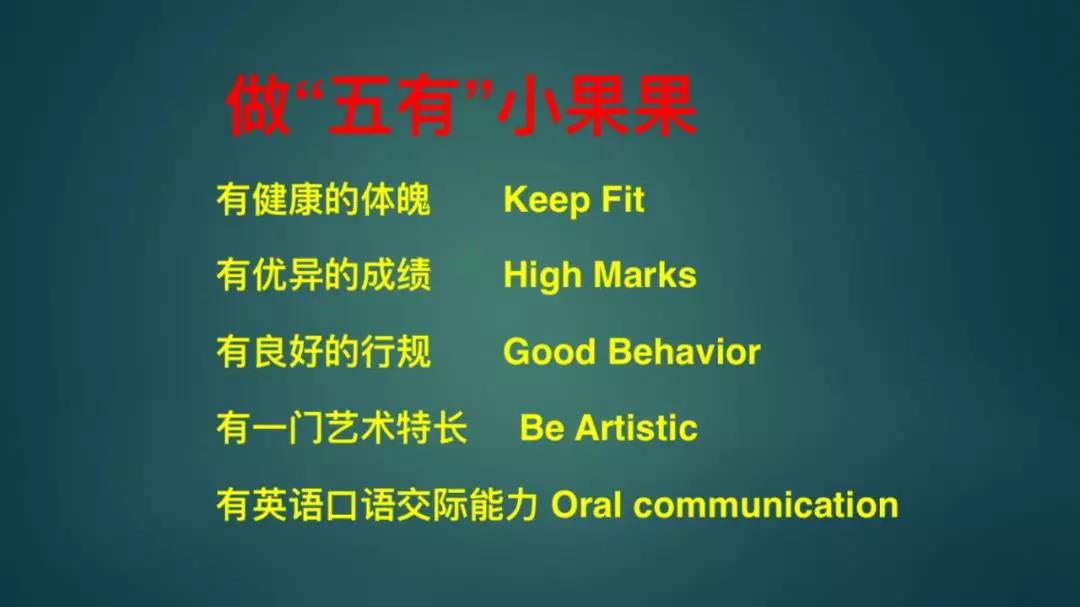 做“五有”小果果

有健康的体魄 Keep Fit

有优异的成绩 High Marks

有良好的行规 Good Behavior

有一门艺术特长 Be Artistic

有英语口语交际能力 Oral communication